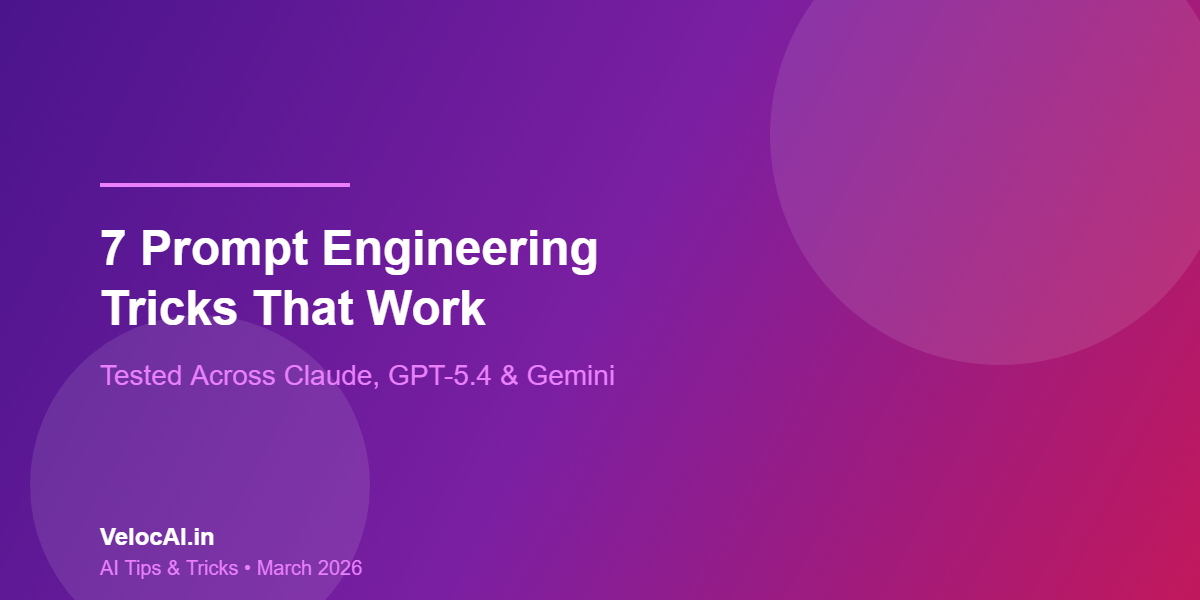 7 Prompt Engineering Tricks That Work

Tested Across Claude, GPT-5.4 & Gemini

VelocAI.in

AI Tips & Tricks • March 2026